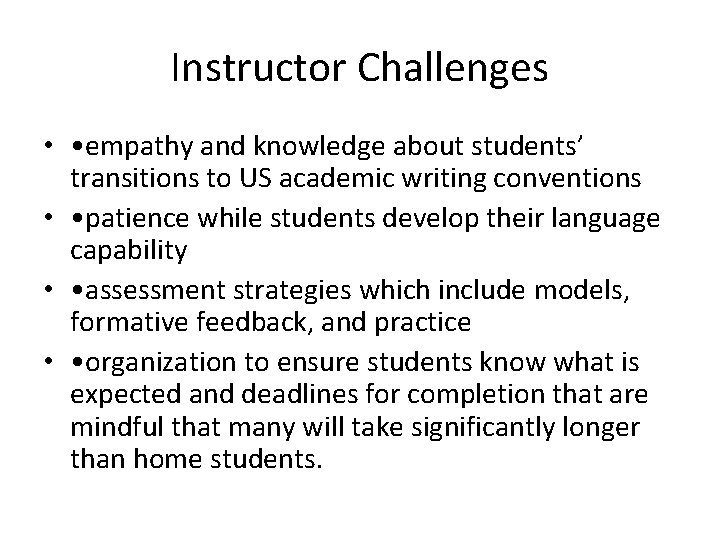 Instructor Challenges

• •empathy and knowledge about students' transitions to US academic writing conventions
• •patience while students develop their language capability
• •assessment strategies which include models, formative feedback, and practice
• •organization to ensure students know what is expected and deadlines for completion that are mindful that many will take significantly longer than home students.